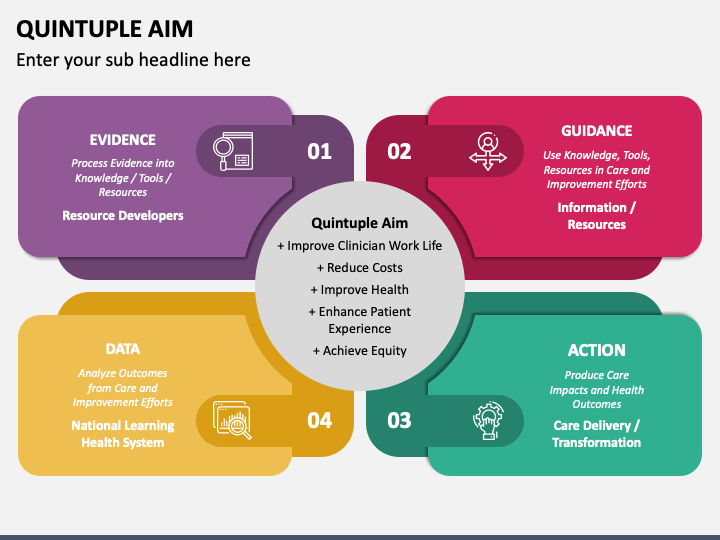 QUINTUPLE AIM

Enter your sub headline here

EVIDENCE

Process Evidence into Knowledge / Tools / Resources

Resource Developers

01

02

GUIDANCE

Use Knowledge, Tools, Resources in Care and Improvement Efforts

Information / Resources

Quintuple Aim

+ Improve Clinician Work Life

+ Reduce Costs

+ Improve Health

+ Enhance Patient Experience

+ Achieve Equity

DATA

Analyze Outcomes from Care and Improvement Efforts

National Learning Health System

04

03

ACTION

Produce Care Impacts and Health Outcomes

Care Delivery / Transformation